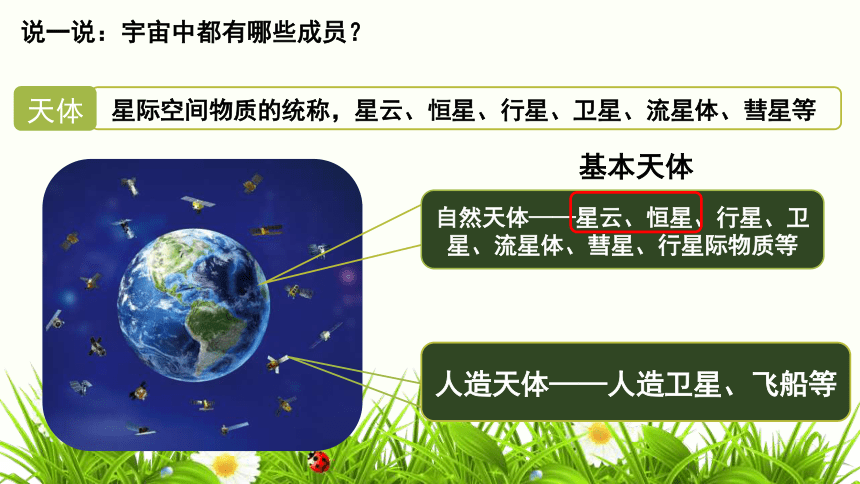 说一说：宇宙中都有哪些成员？

天体　星际空间物质的统称，星云、恒星、行星、卫星、流星体、彗星等

基本天体

自然天体——星云、恒星、行星、卫星、流星体、彗星、行星际物质等

人造天体——人造卫星、飞船等